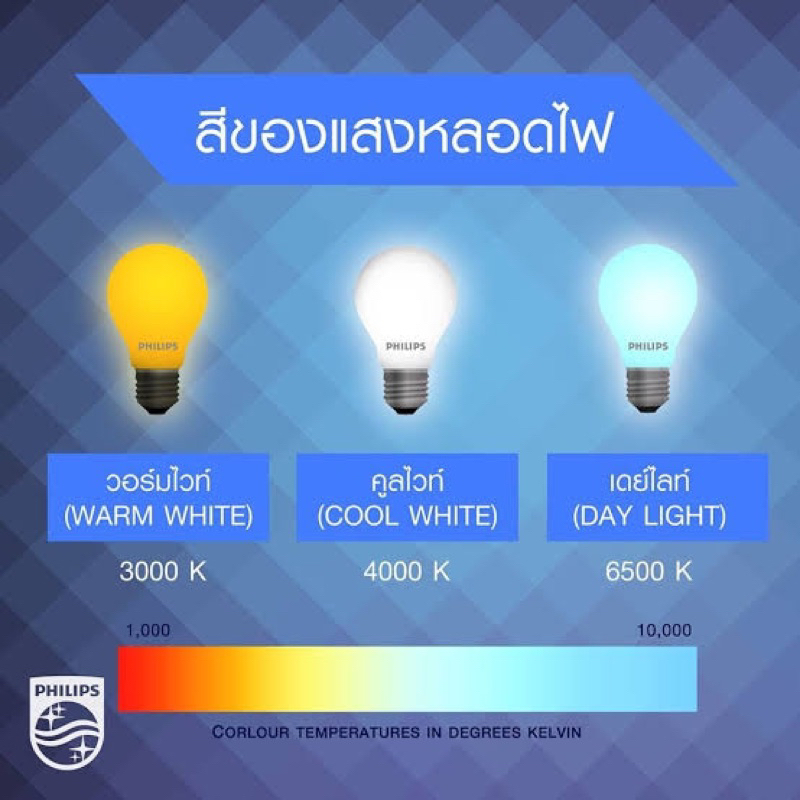 สีของแสงหลอดไฟ

PHILIPS

PHILIPS

PHILIPS

วอร์มไวท์
(WARM WHITE)

3000 K

คูลไวท์
(COOL WHITE)

4000 K

เดย์ไลท์
(DAY LIGHT)

6500 K

1,000

10,000

PHILIPS

CORLOUR TEMPERATURES IN DEGREES KELVIN